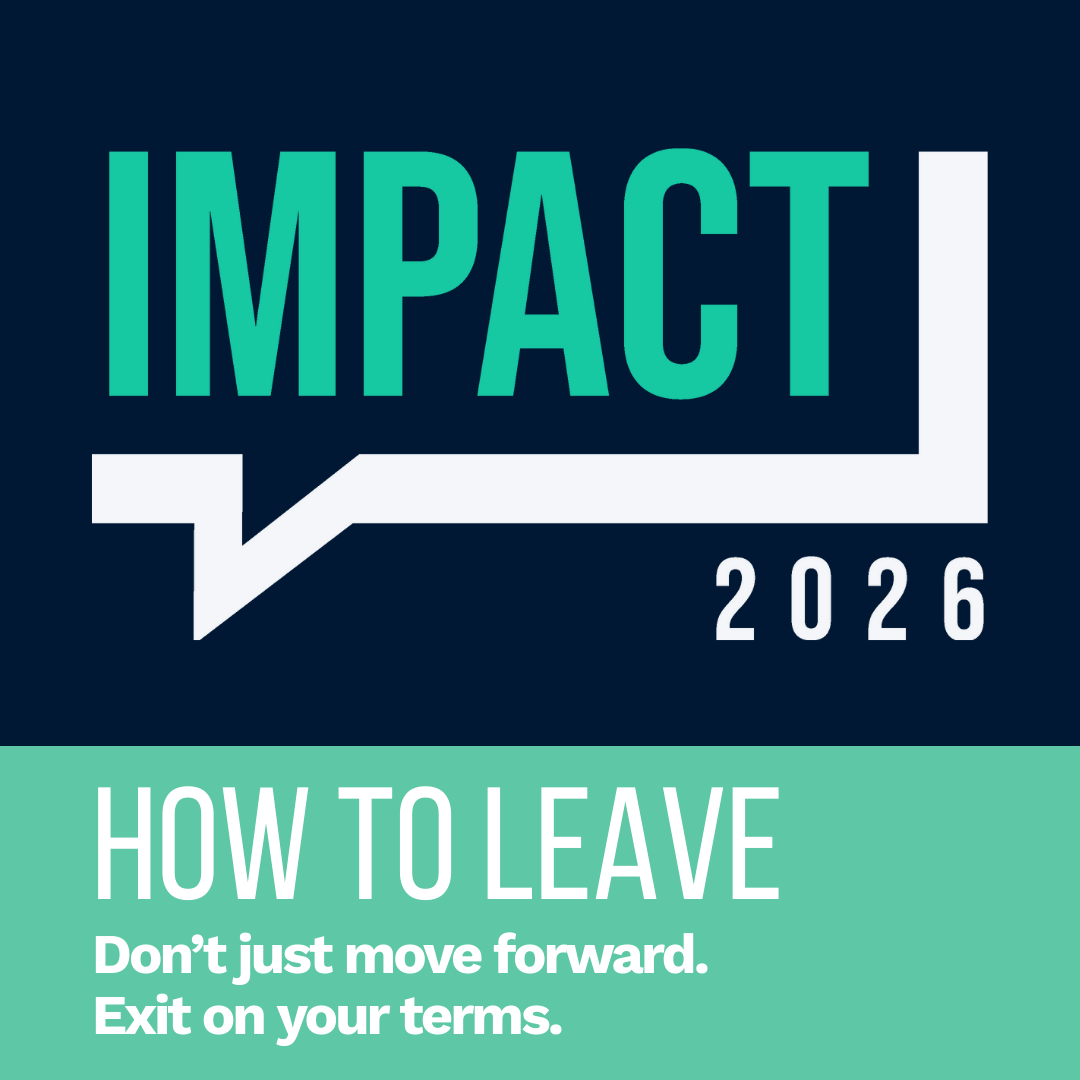 IMPACT

2026

HOW TO LEAVE

Don’t just move forward. Exit on your terms.